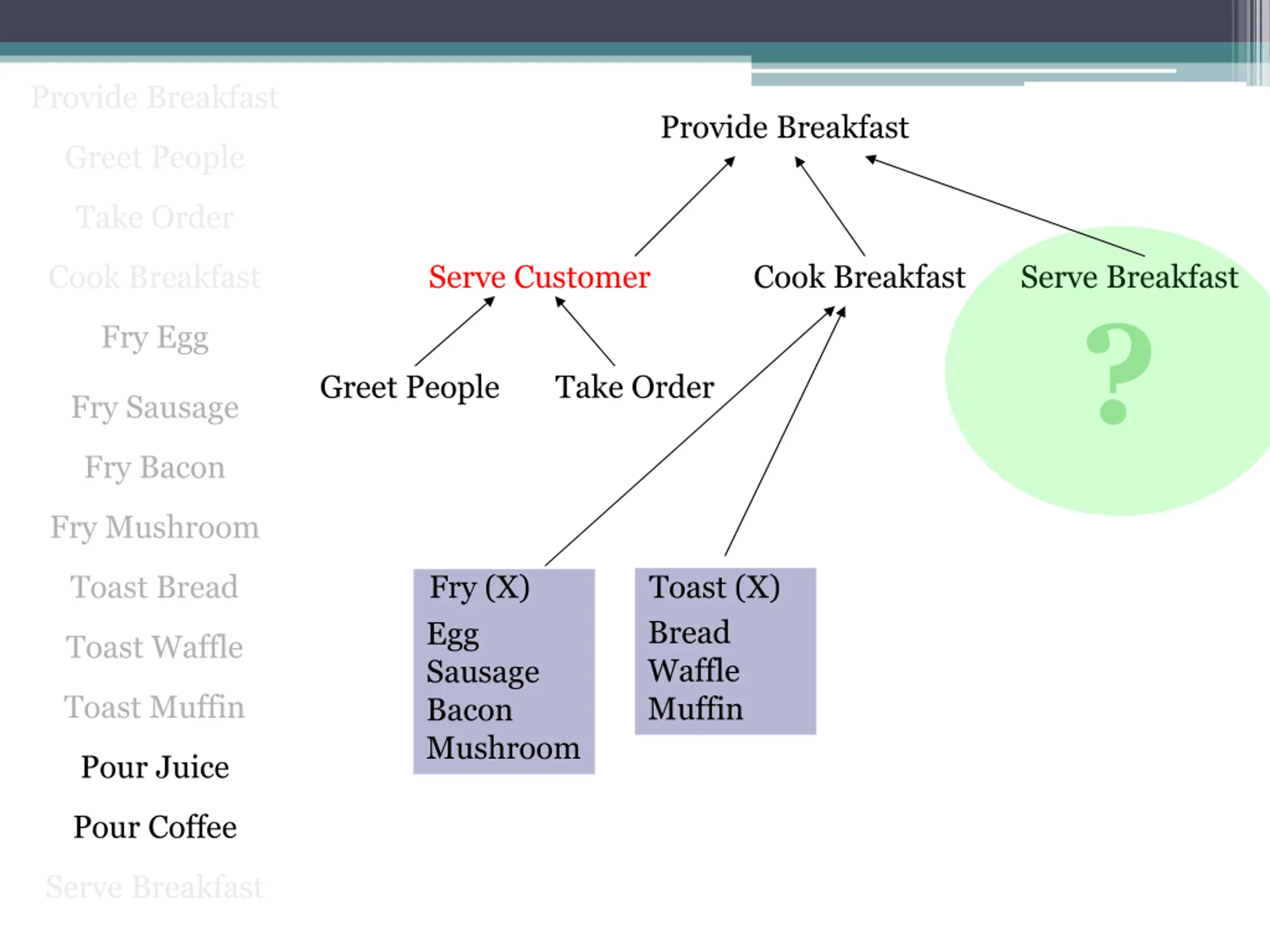 Provide Breakfast
Greet People
Take Order
Cook Breakfast
Fry Egg
Fry Sausage
Fry Bacon
Fry Mushroom
Toast Bread
Toast Waffle
Toast Muffin
Pour Juice
Pour Coffee
Serve Breakfast

Provide Breakfast

Serve Customer

Cook Breakfast

Serve Breakfast

?

Greet People

Take Order

Fry (X)
Egg
Sausage
Bacon
Mushroom

Toast (X)
Bread
Waffle
Muffin